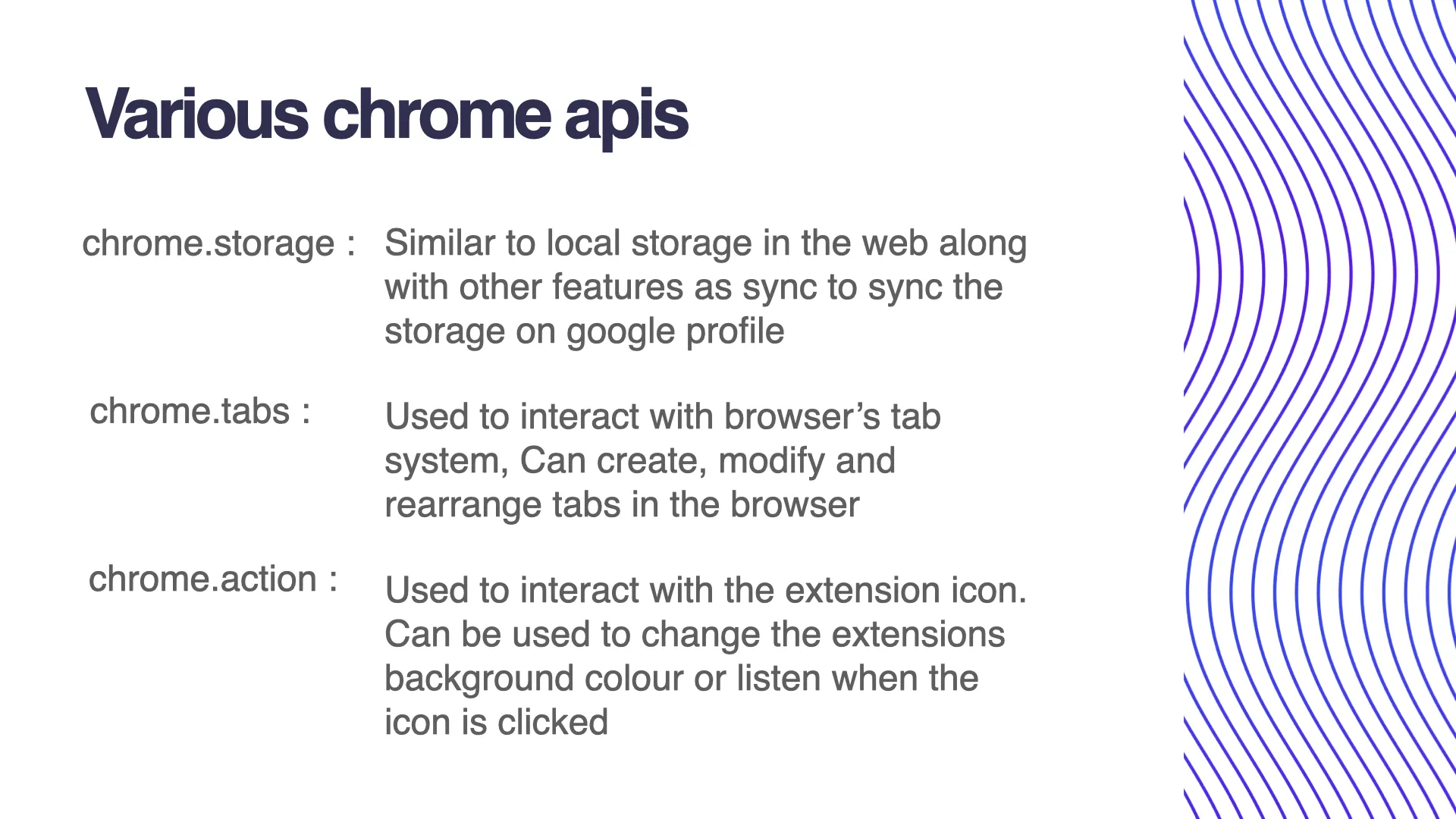 Various chrome apis

chrome.storage : Similar to local storage in the web along with other features as sync to sync the storage on google profile

chrome.tabs : Used to interact with browser’s tab system, Can create, modify and rearrange tabs in the browser

chrome.action : Used to interact with the extension icon. Can be used to change the extensions background colour or listen when the icon is clicked